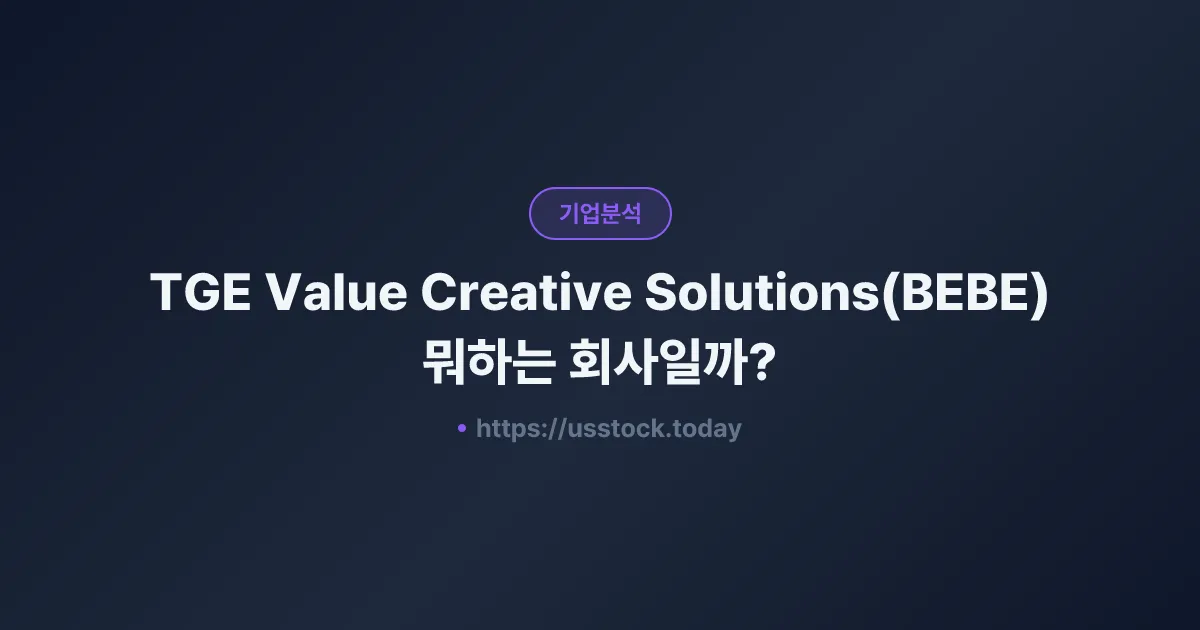 기업분석

TGE Value Creative Solutions(BEBE) 뭐하는 회사일까?

• https://usstock.today